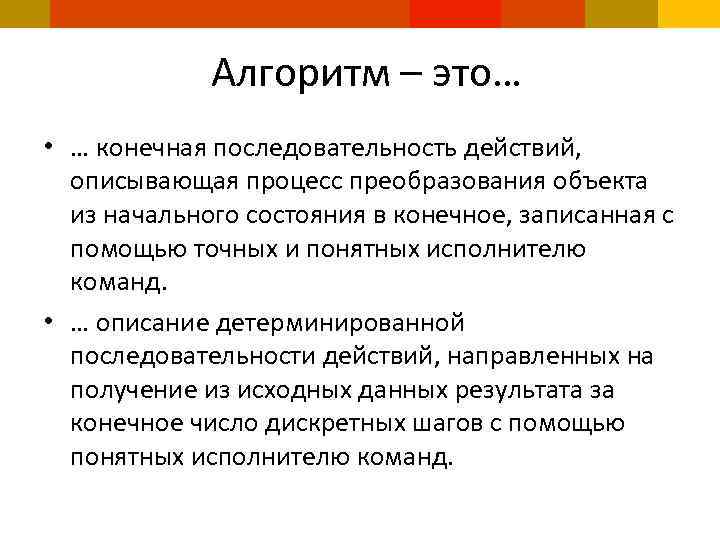 Алгоритм – это…

• … конечная последовательность действий, описывающая процесс преобразования объекта из начального состояния в конечное, записанная с помощью точных и понятных исполнителю команд.

• … описание детерминированной последовательности действий, направленных на получение из исходных данных результата за конечное число дискретных шагов с помощью понятных исполнителю команд.